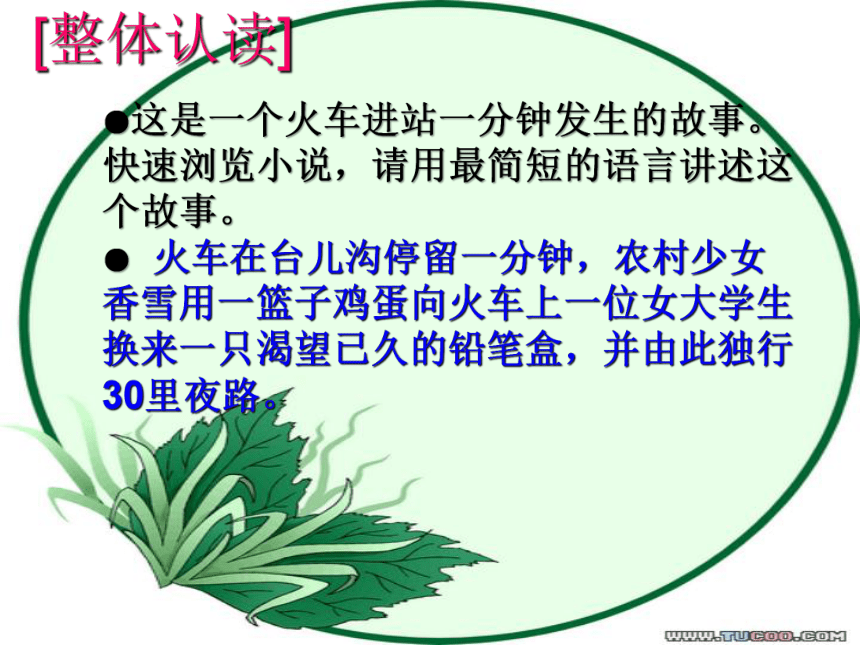 [整体认读]

●这是一个火车进站一分钟发生的故事。快速浏览小说，请用最简短的语言讲述这个故事。

● 火车在台儿沟停留一分钟，农村少女香雪用一篮子鸡蛋向火车上一位女大学生换来一只渴望已久的铅笔盒，并由此独行30里夜路。

WWW.TUCOO.COM